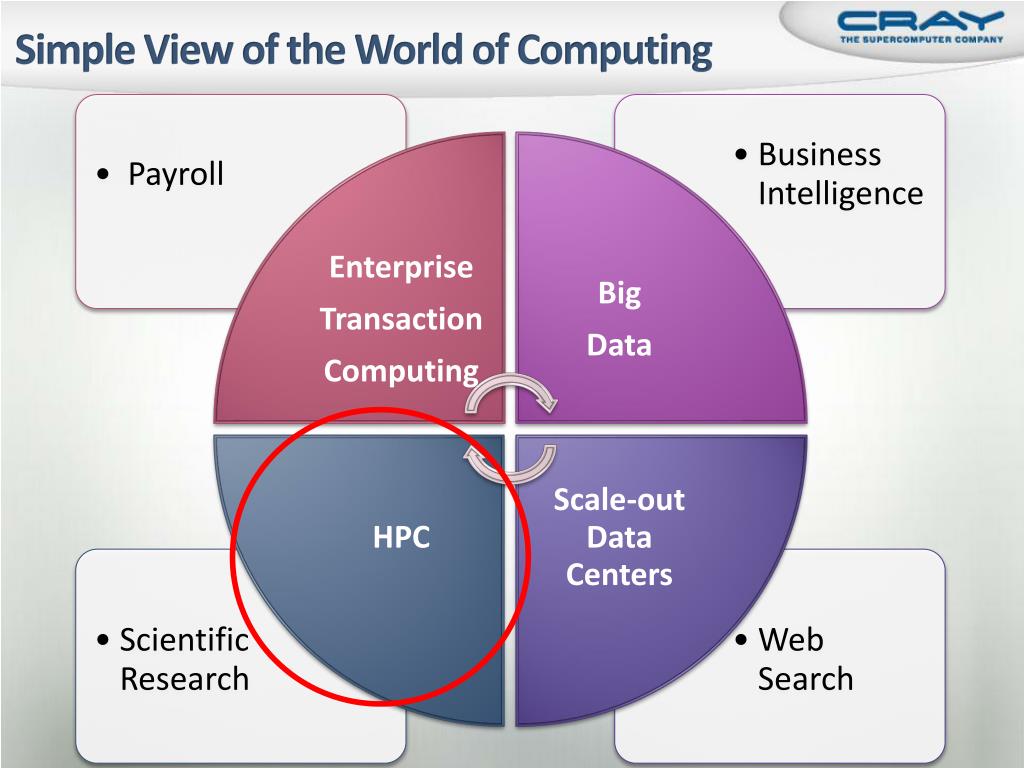 Simple View of the World of Computing

CRAY
THE SUPERCOMPUTER COMPANY

• Payroll

• Business Intelligence

Enterprise Transaction Computing

Big Data

HPC

Scale-out Data Centers

• Scientific Research

• Web Search